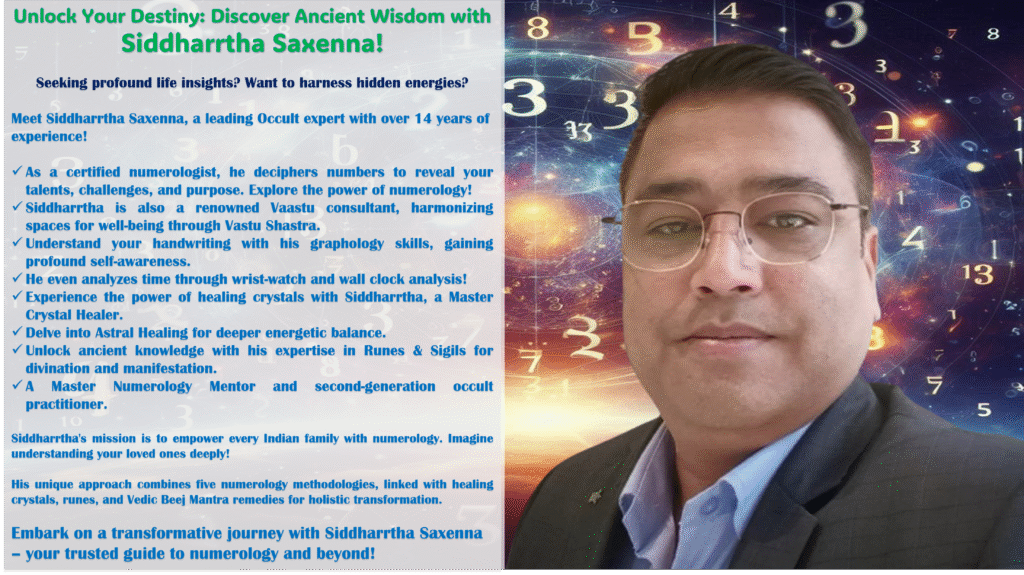 Unlock Your Destiny: Discover Ancient Wisdom with Siddharrtha Saxenna!

Seeking profound life insights? Want to harness hidden energies?

Meet Siddharrtha Saxenna, a leading Occult expert with over 14 years of experience!

✓ As a certified numerologist, he deciphers numbers to reveal your talents, challenges, and purpose. Explore the power of numerology!
✓ Siddharrtha is also a renowned Vaastu consultant, harmonizing spaces for well-being through Vastu Shastra.
✓ Understand your handwriting with his graphology skills, gaining profound self-awareness.
✓ He even analyzes time through wrist-watch and wall clock analysis!
✓ Experience the power of healing crystals with Siddharrtha, a Master Crystal Healer.
✓ Delve into Astral Healing for deeper energetic balance.
✓ Unlock ancient knowledge with his expertise in Runes & Sigils for divination and manifestation.
✓ A Master Numerology Mentor and second-generation occult practitioner.

Siddharrtha's mission is to empower every Indian family with numerology. Imagine understanding your loved ones deeply!

His unique approach combines five numerology methodologies, linked with healing crystals, runes, and Vedic Beej Mantra remedies for holistic transformation.

Embark on a transformative journey with Siddharrtha Saxenna – your trusted guide to numerology and beyond!